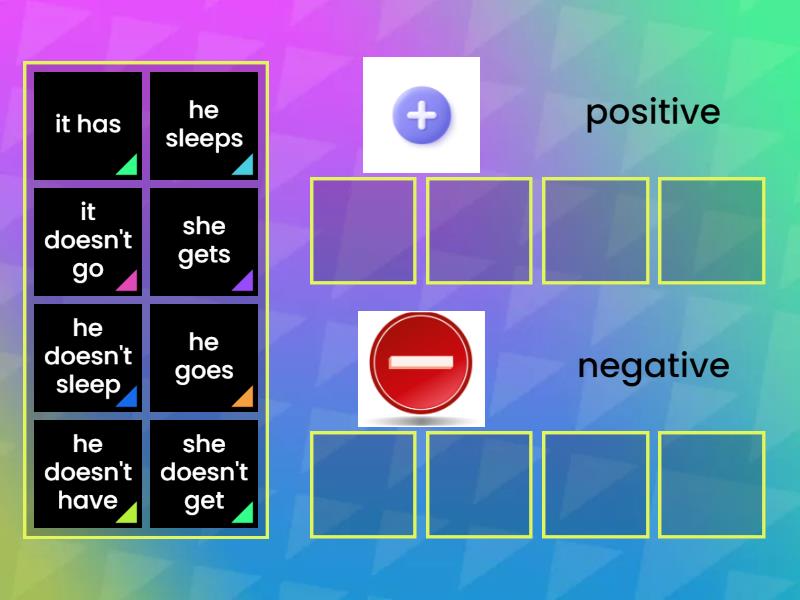 it has

he sleeps

it doesn't go

she gets

he doesn't sleep

he goes

he doesn't have

she doesn't get

positive

negative